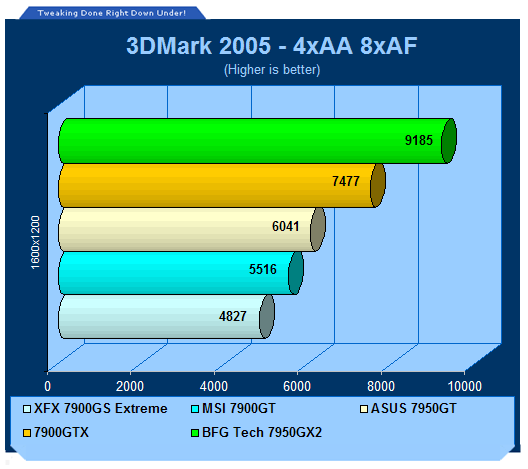 Tweaking Done Right Down Under!

3DMark 2005 - 4xAA 8xAF
(Higher is better)

1600x1200

9185
7477
6041
5516
4827

0
2000
4000
6000
8000
10000

XFX 7900GS Extreme
MSI 7900GT
ASUS 7950GT
7900GTX
BFG Tech 7950GX2